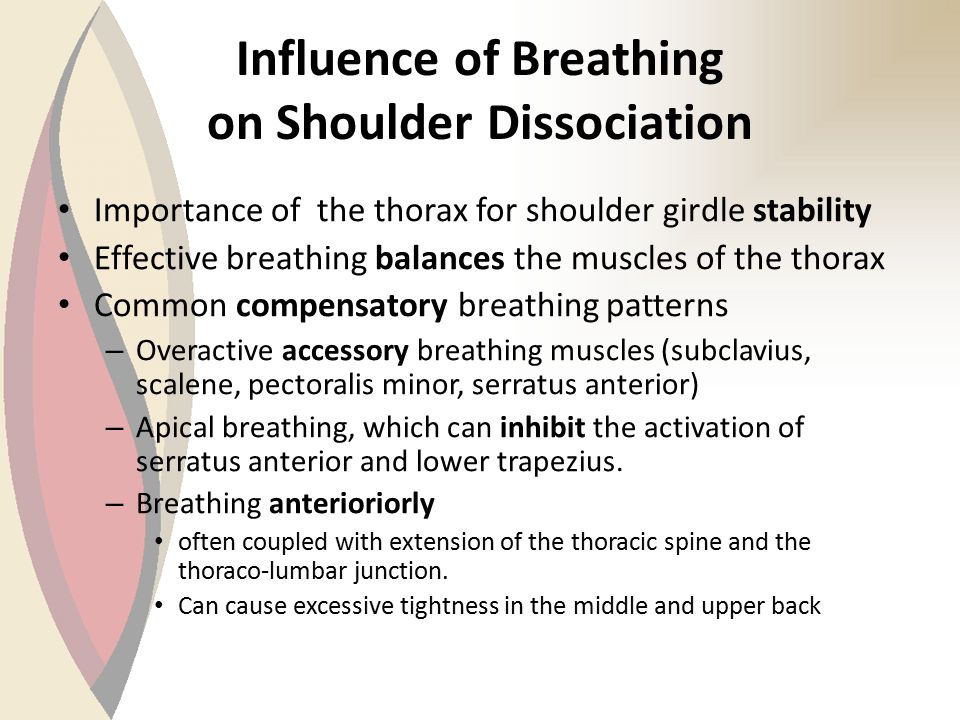 Influence of Breathing on Shoulder Dissociation

• Importance of the thorax for shoulder girdle stability
• Effective breathing balances the muscles of the thorax
• Common compensatory breathing patterns
  – Overactive accessory breathing muscles (subclavius, scalene, pectoralis minor, serratus anterior)
  – Apical breathing, which can inhibit the activation of serratus anterior and lower trapezius.
  – Breathing anterioriorly
    • often coupled with extension of the thoracic spine and the thoraco-lumbar junction.
    • Can cause excessive tightness in the middle and upper back